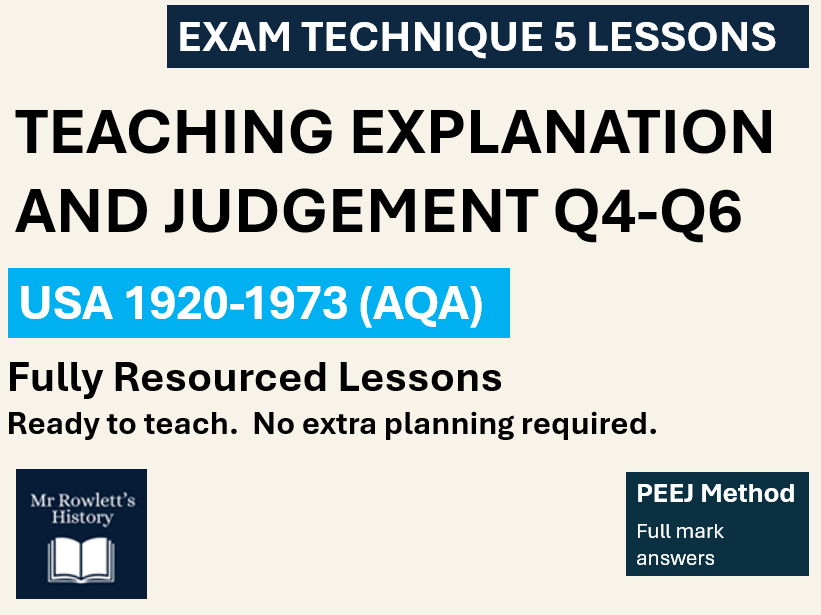 EXAM TECHNIQUE 5 LESSONS

TEACHING EXPLANATION AND JUDGEMENT Q4-Q6

USA 1920-1973 (AQA)

Fully Resourced Lessons

Ready to teach. No extra planning required.

Mr Rowlett's History

PEEJ Method

Full mark answers